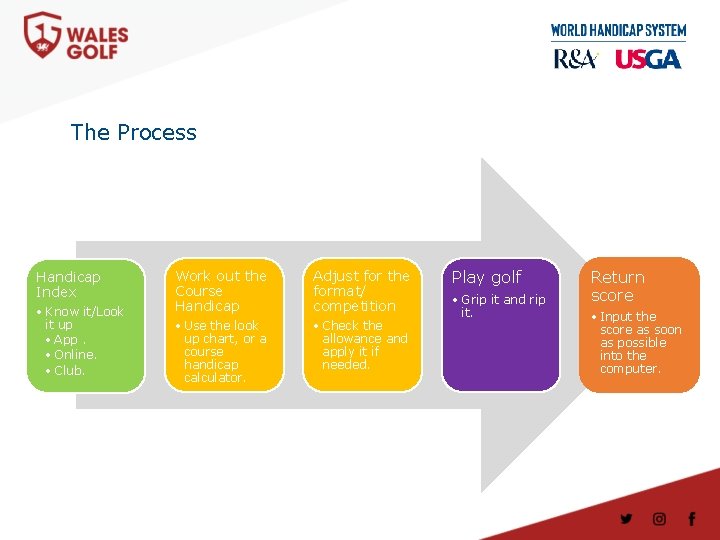 WALES GOLF

WORLD HANDICAP SYSTEM
R&A USGA

The Process

Handicap Index
• Know it/Look it up
• App .
• Online.
• Club.

Work out the Course Handicap
• Use the look up chart, or a course handicap calculator.

Adjust for the format/ competition
• Check the allowance and apply it if needed.

Play golf
• Grip it and rip it.

Return score
• Input the score as soon as possible into the computer.